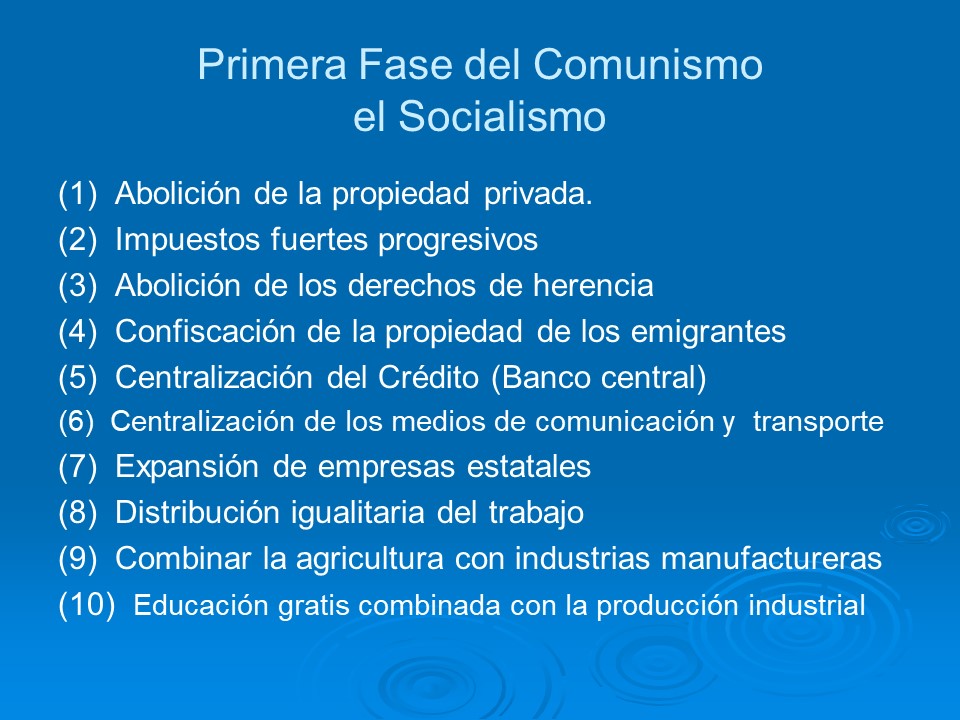 Primera Fase del Comunismo
el Socialismo

(1) Abolición de la propiedad privada.
(2) Impuestos fuertes progresivos
(3) Abolición de los derechos de herencia
(4) Confiscación de la propiedad de los emigrantes
(5) Centralización del Crédito (Banco central)
(6) Centralización de los medios de comunicación y transporte
(7) Expansión de empresas estatales
(8) Distribución igualitaria del trabajo
(9) Combinar la agricultura con industrias manufactureras
(10) Educación gratis combinada con la producción industrial